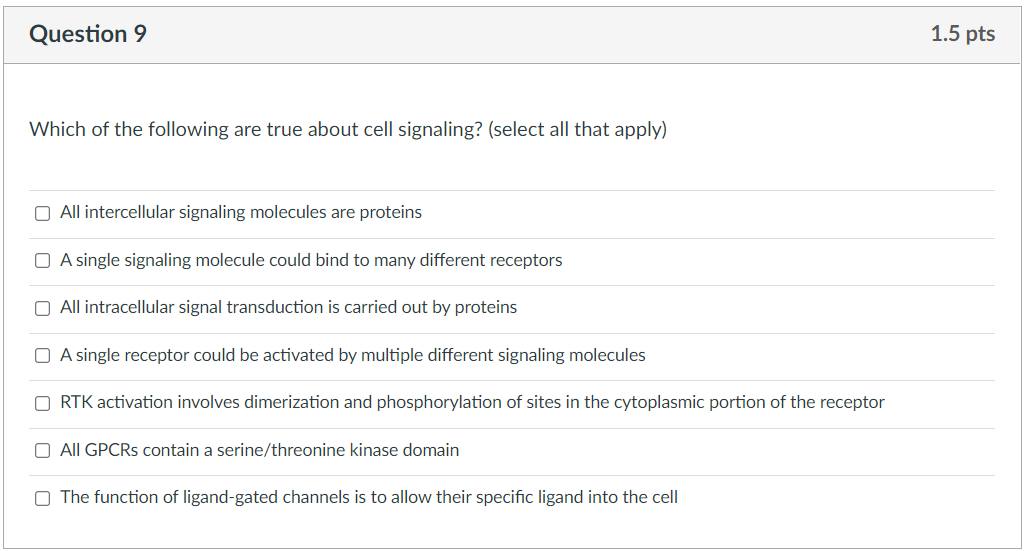 Question 9

1.5 pts

Which of the following are true about cell signaling? (select all that apply)

All intercellular signaling molecules are proteins

A single signaling molecule could bind to many different receptors

All intracellular signal transduction is carried out by proteins

A single receptor could be activated by multiple different signaling molecules

RTK activation involves dimerization and phosphorylation of sites in the cytoplasmic portion of the receptor

All GPCRs contain a serine/threonine kinase domain

The function of ligand-gated channels is to allow their specific ligand into the cell